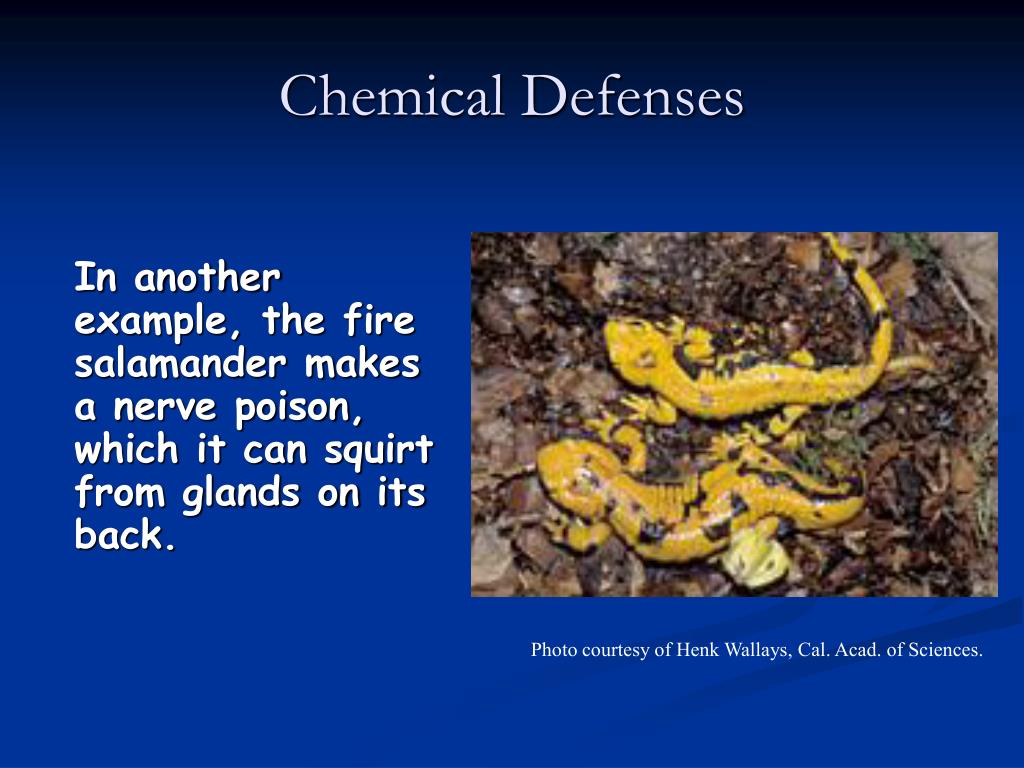 Chemical Defenses

In another example, the fire salamander makes a nerve poison, which it can squirt from glands on its back.

Photo courtesy of Henk Wallays, Cal. Acad. of Sciences.